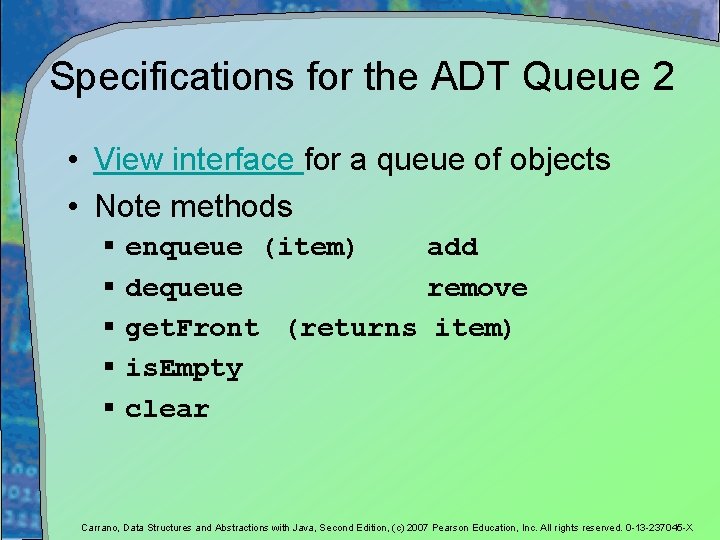 Specifications for the ADT Queue 2

• View interface for a queue of objects
• Note methods
  ▪ enqueue (item)    add
  ▪ dequeue    remove
  ▪ getFront (returns item)
  ▪ isEmpty
  ▪ clear

Carrano, Data Structures and Abstractions with Java, Second Edition, (c) 2007 Pearson Education, Inc. All rights reserved. 0-13-237045-X